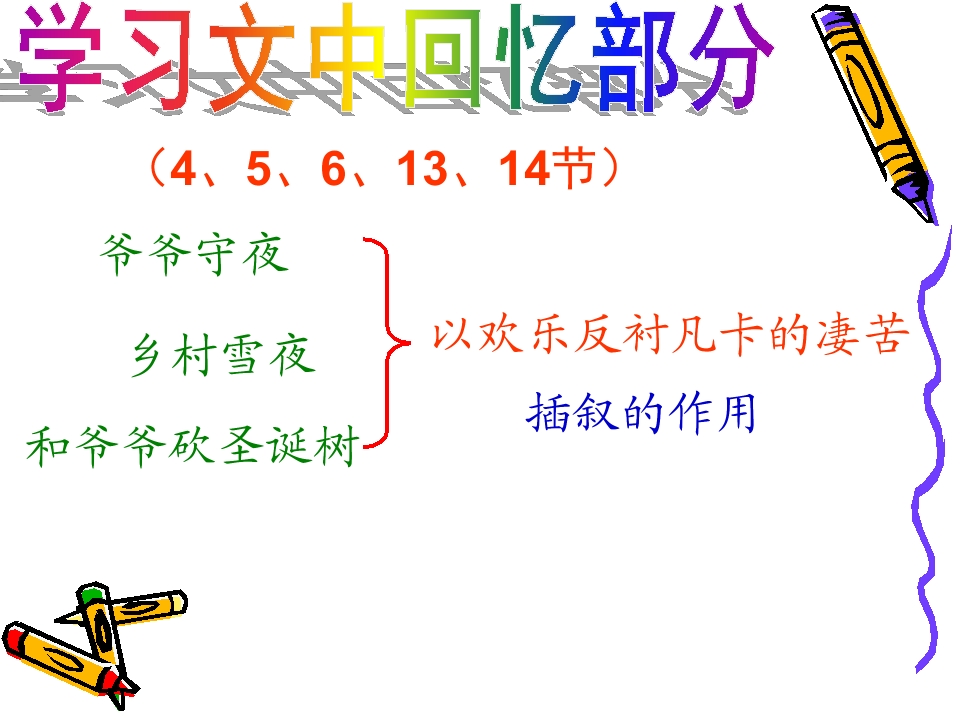 学习文中回忆部分

（4、5、6、13、14节）

爷爷守夜

乡村雪夜

和爷爷砍圣诞树

以欢乐反衬凡卡的凄苦

插叙的作用